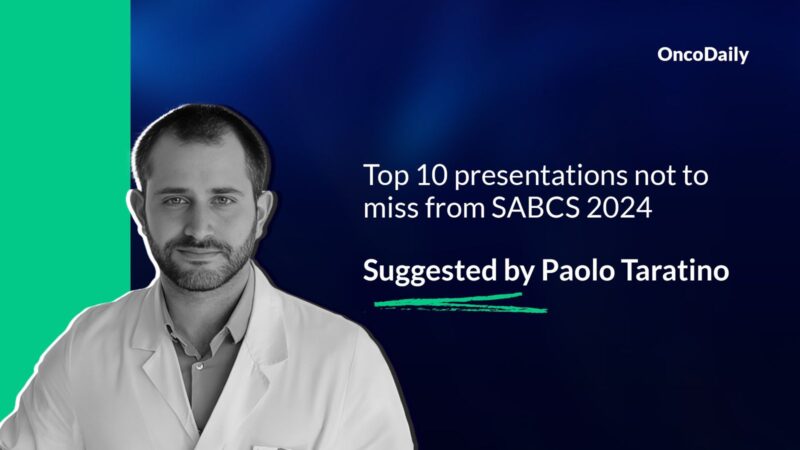 OncoDaily

Top 10 presentations not to miss from SABCS 2024

Suggested by Paolo Taratino